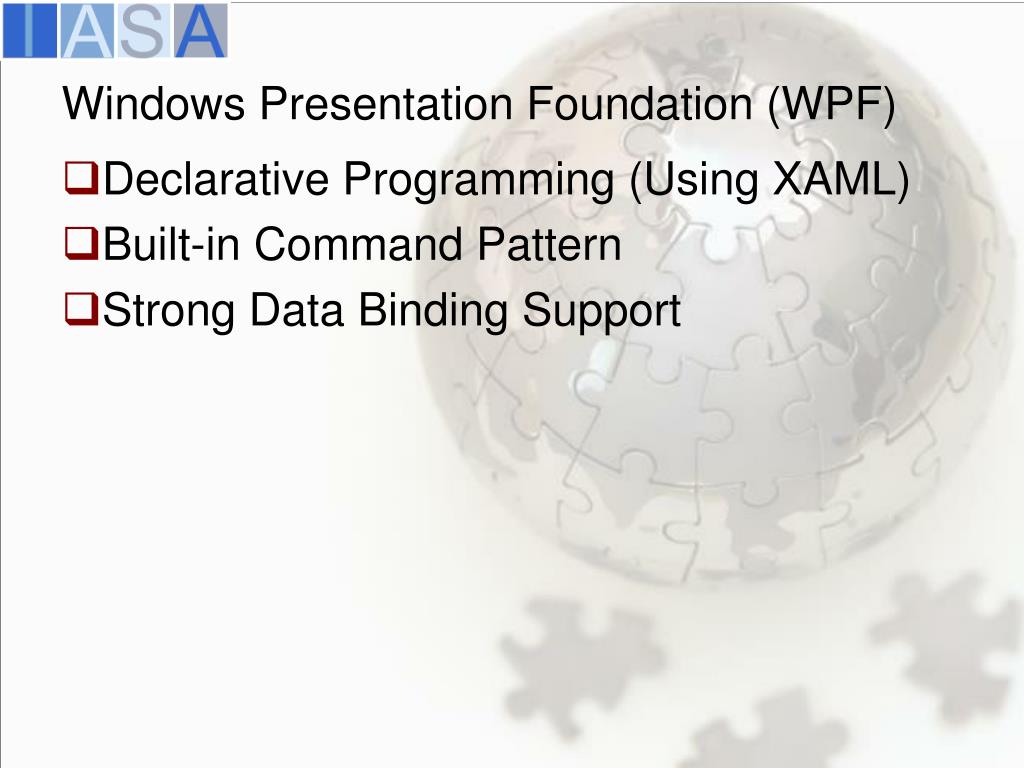 IASA

Windows Presentation Foundation (WPF)

❑Declarative Programming (Using XAML)
❑Built-in Command Pattern
❑Strong Data Binding Support